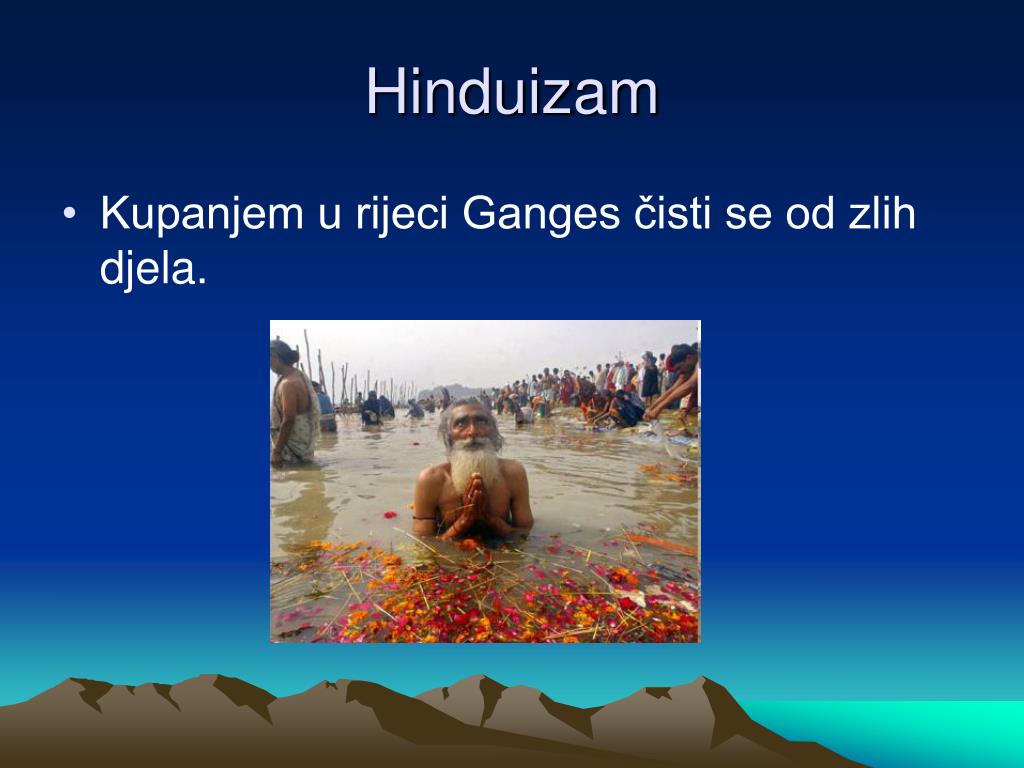 Hinduizam

• Kupanjem u rijeci Ganges čisti se od zlih djela.